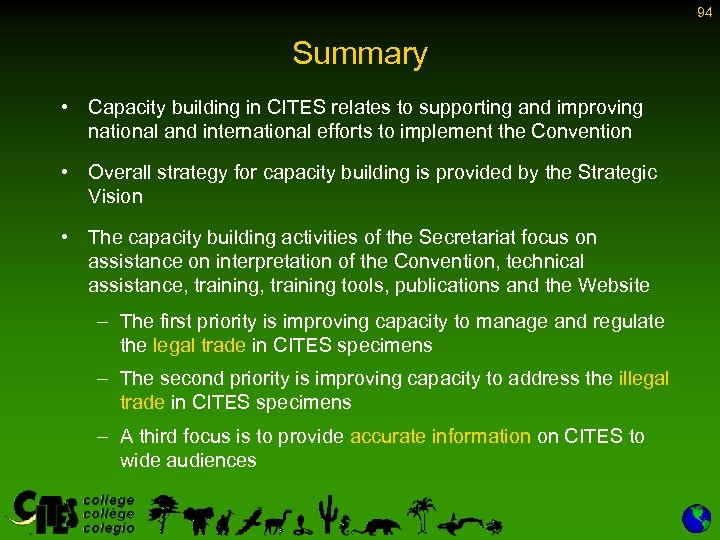 94

Summary

• Capacity building in CITES relates to supporting and improving national and international efforts to implement the Convention

• Overall strategy for capacity building is provided by the Strategic Vision

• The capacity building activities of the Secretariat focus on assistance on interpretation of the Convention, technical assistance, training, training tools, publications and the Website

– The first priority is improving capacity to manage and regulate the legal trade in CITES specimens

– The second priority is improving capacity to address the illegal trade in CITES specimens

– A third focus is to provide accurate information on CITES to wide audiences

CITES college collège colegio